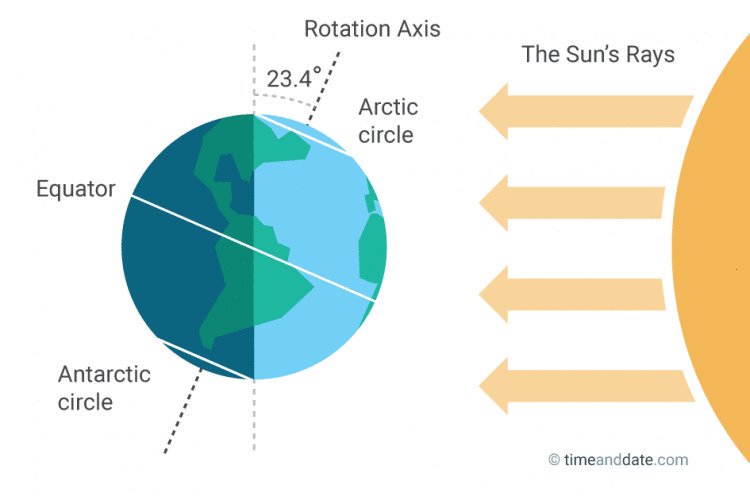 Rotation Axis

23.4°

The Sun's Rays

Arctic circle

Equator

Antarctic circle

© timeanddate.com